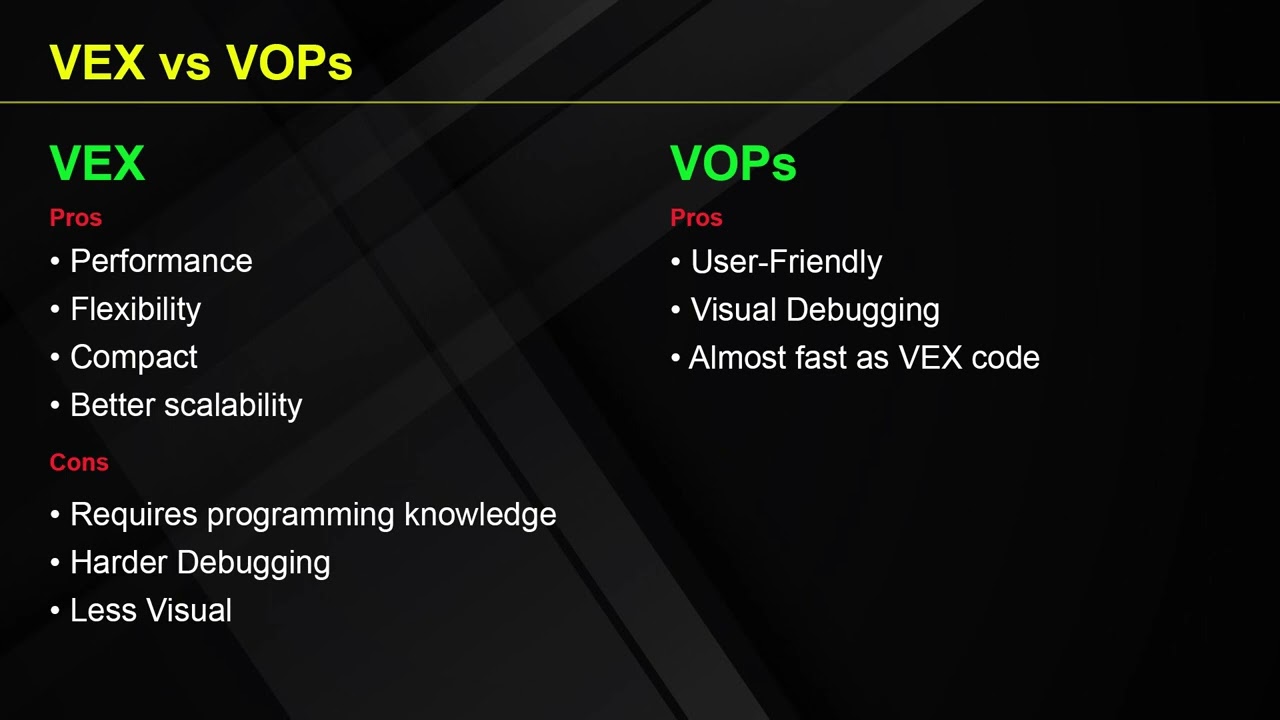 VEX vs VOPs

VEX

Pros

• Performance
• Flexibility
• Compact
• Better scalability

Cons

• Requires programming knowledge
• Harder Debugging
• Less Visual

VOPs

Pros

• User-Friendly
• Visual Debugging
• Almost fast as VEX code